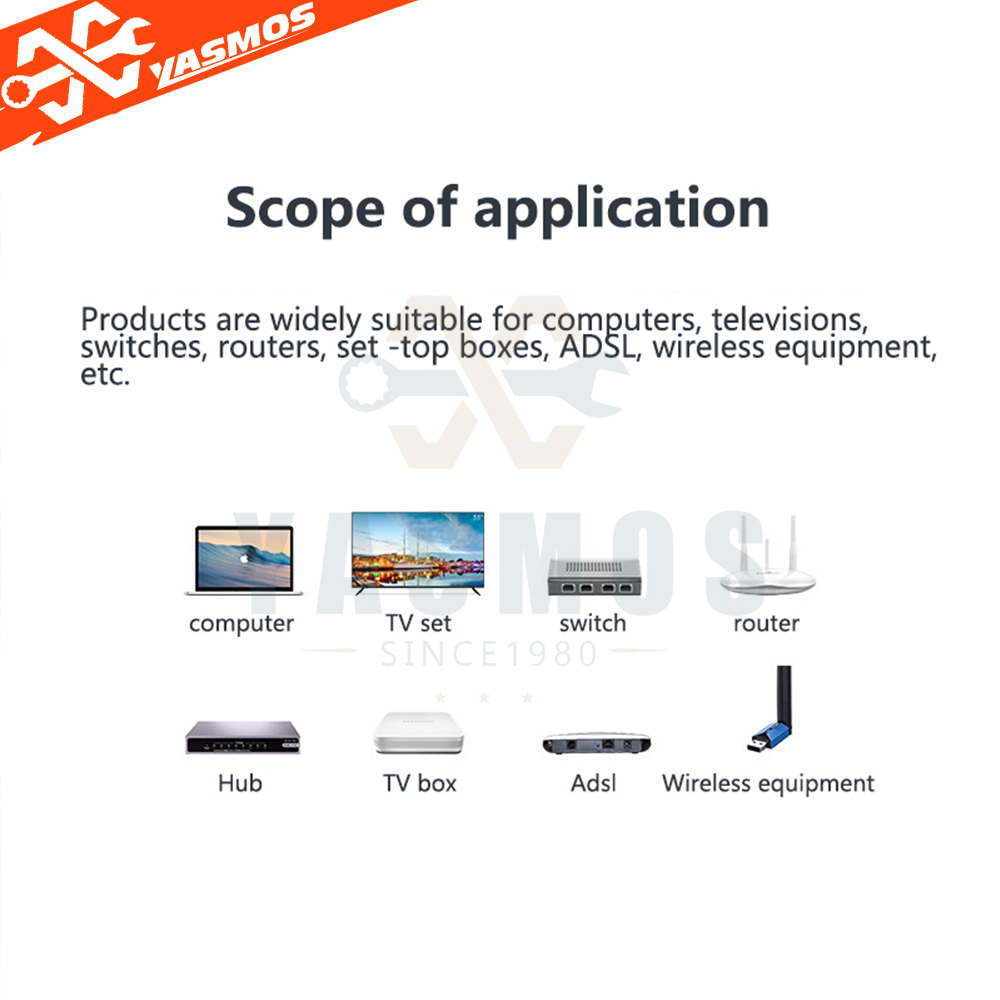 YASMOS

Scope of application

Products are widely suitable for computers, televisions, switches, routers, set -top boxes, ADSL, wireless equipment, etc.

YASMOS
SINCE1980

computer
TV set
switch
router

Hub
TV box
Adsl
Wireless equipment